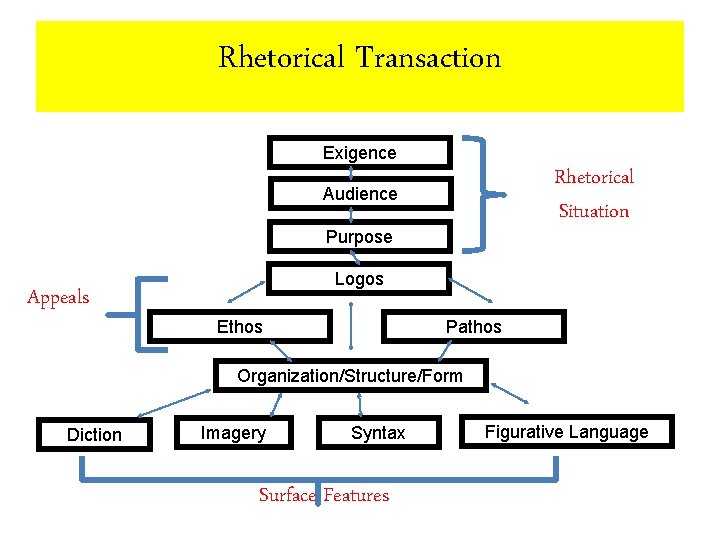 Rhetorical Transaction

Exigence

Audience

Purpose

Rhetorical Situation

Logos

Appeals

Ethos

Pathos

Organization/Structure/Form

Diction

Imagery

Syntax

Figurative Language

Surface Features